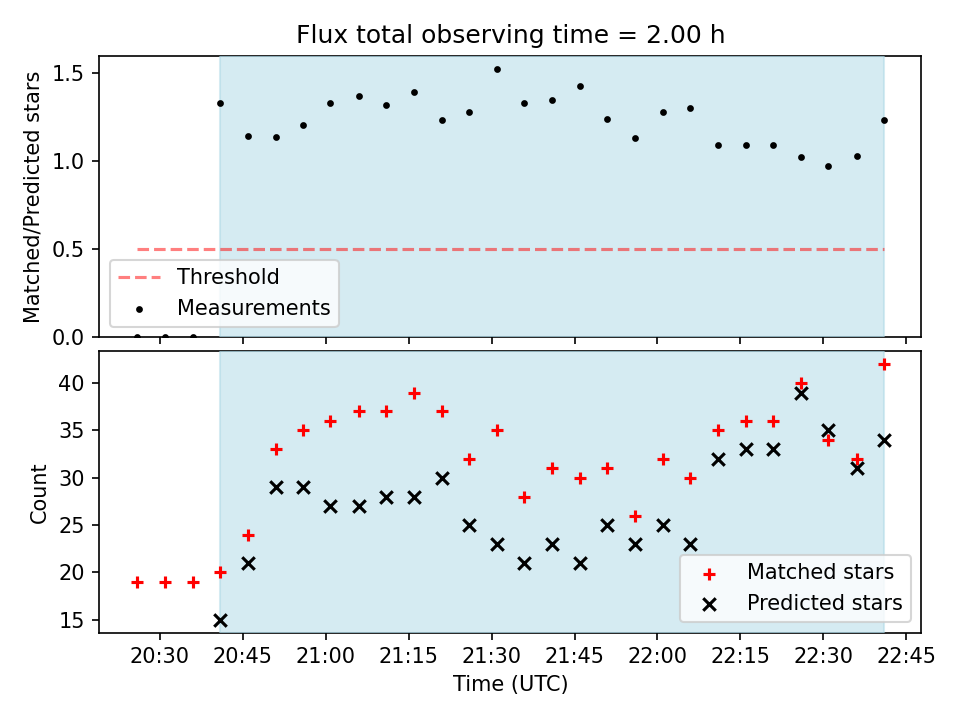 Flux total observing time = 2.00 h

Matched/Predicted stars

1.5
1.0
0.5
0.0

Threshold
Measurements

Count

40
35
30
25
20
15

Matched stars
Predicted stars

20:30 20:45 21:00 21:15 21:30 21:45 22:00 22:15 22:30 22:45

Time (UTC)